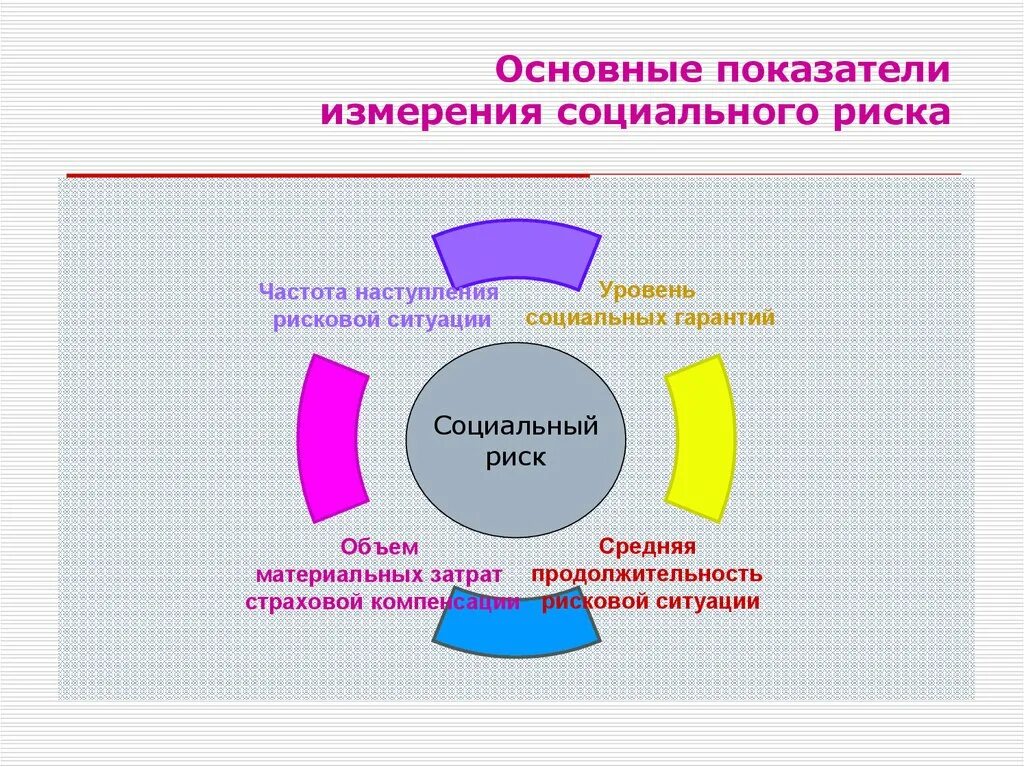 Основные показатели измерения социального риска

Частота наступления рисковой ситуации

Уровень социальных гарантий

Социальный риск

Объем материальных затрат страховой компенсации

Средняя продолжительность рисковой ситуации